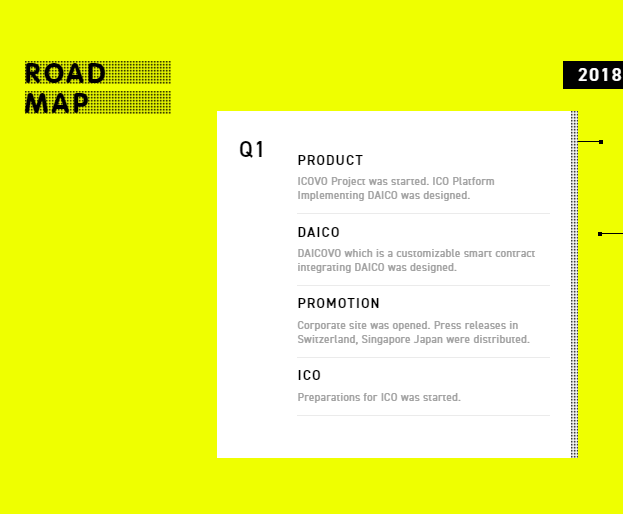 ROAD MAP

2018

Q1

PRODUCT

ICOVO Project was started. ICO Platform Implementing DAICO was designed.

DAICO

DAICOVO which is a customizable smart contract integrating DAICO was designed.

PROMOTION

Corporate site was opened. Press releases in Switzerland, Singapore Japan were distributed.

ICO

Preparations for ICO was started.